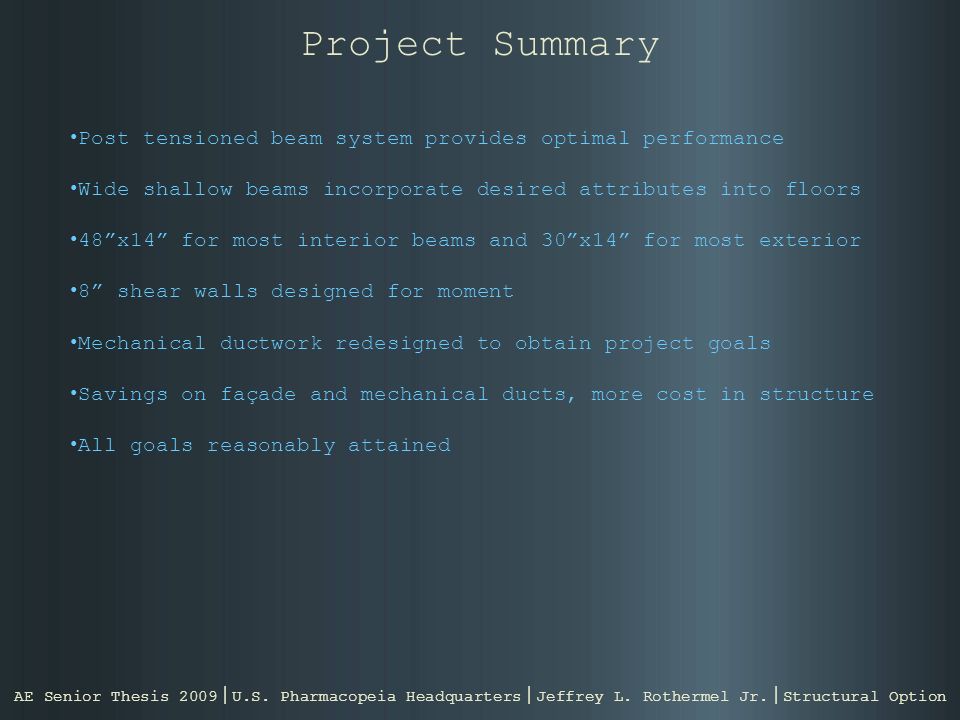 Project Summary

•Post tensioned beam system provides optimal performance

•Wide shallow beams incorporate desired attributes into floors

•48”x14” for most interior beams and 30”x14” for most exterior

•8” shear walls designed for moment

•Mechanical ductwork redesigned to obtain project goals

•Savings on façade and mechanical ducts, more cost in structure

•All goals reasonably attained

AE Senior Thesis 2009|U.S. Pharmacopeia Headquarters|Jeffrey L. Rothermel Jr.|Structural Option